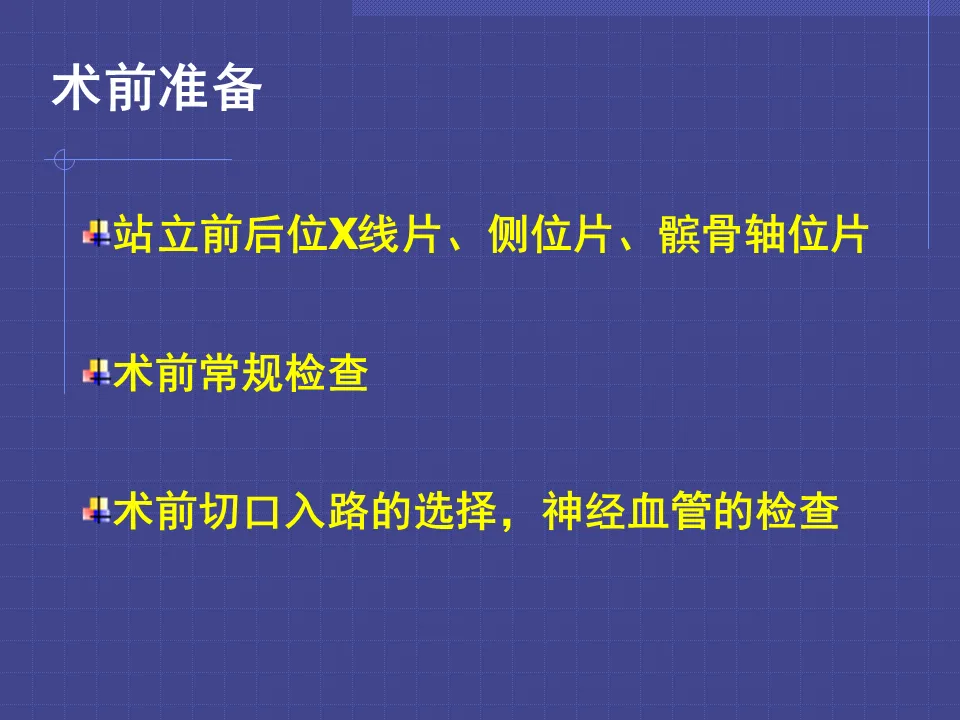 术前准备

站立前后位X线片、侧位片、髌骨轴位片

术前常规检查

术前切口入路的选择，神经血管的检查